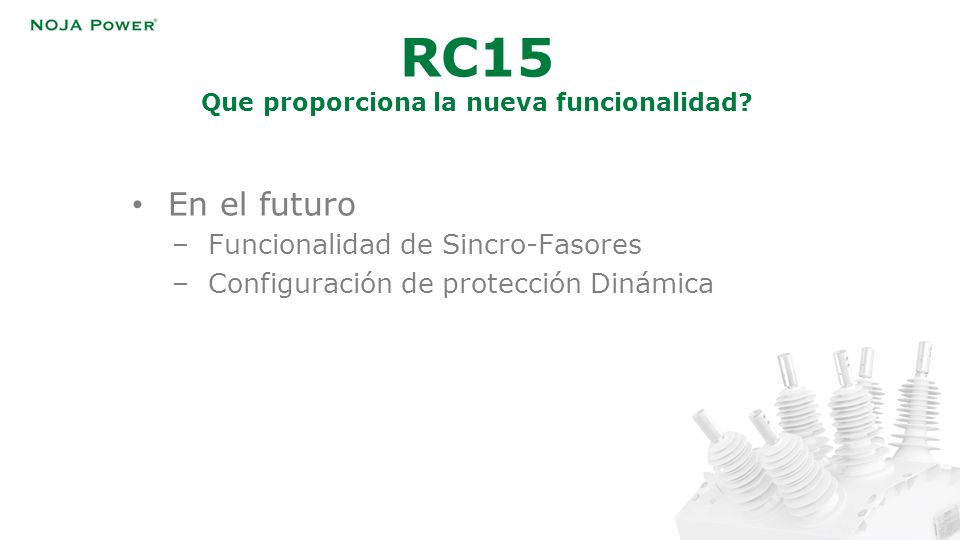 NOJA POWER®

RC15
Que proporciona la nueva funcionalidad?

• En el futuro
– Funcionalidad de Sincro-Fasores
– Configuración de protección Dinámica